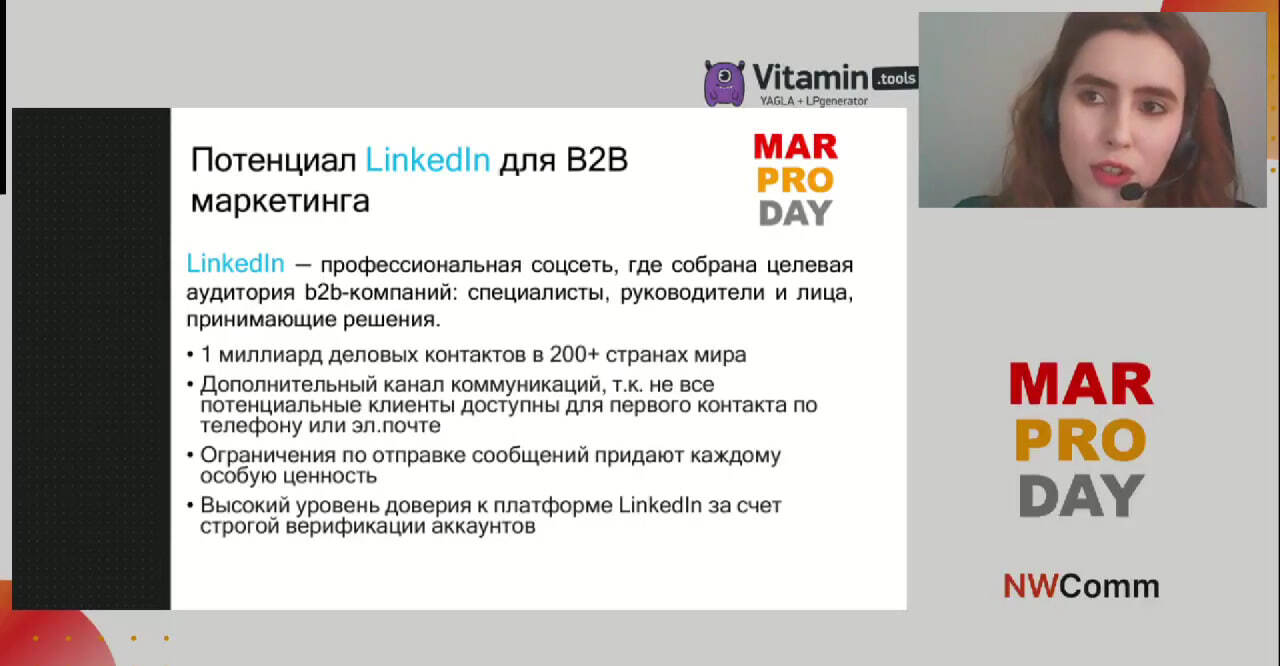 Vitamin .tools
YAGLA + LPgenerator

Потенциал LinkedIn для B2B маркетинга

MAR
PRO
DAY

LinkedIn — профессиональная соцсеть, где собрана целевая аудитория b2b-компаний: специалисты, руководители и лица, принимающие решения.

• 1 миллиард деловых контактов в 200+ странах мира
• Дополнительный канал коммуникаций, т.к. не все потенциальные клиенты доступны для первого контакта по телефону или эл.почте
• Ограничения по отправке сообщений придают каждому особую ценность
• Высокий уровень доверия к платформе LinkedIn за счет строгой верификации аккаунтов

MAR
PRO
DAY

NWComm